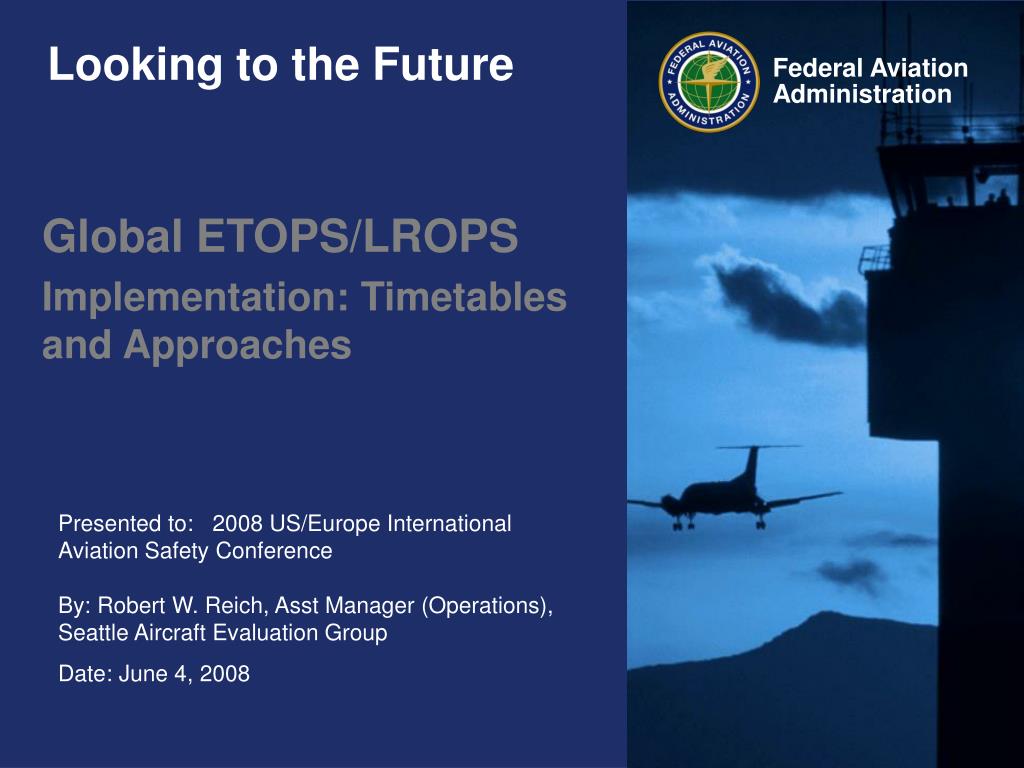 Looking to the Future

FEDERAL AVIATION ADMINISTRATION

Federal Aviation Administration

Global ETOPS/LROPS

Implementation: Timetables and Approaches

Presented to: 2008 US/Europe International Aviation Safety Conference

By: Robert W. Reich, Asst Manager (Operations), Seattle Aircraft Evaluation Group

Date: June 4, 2008